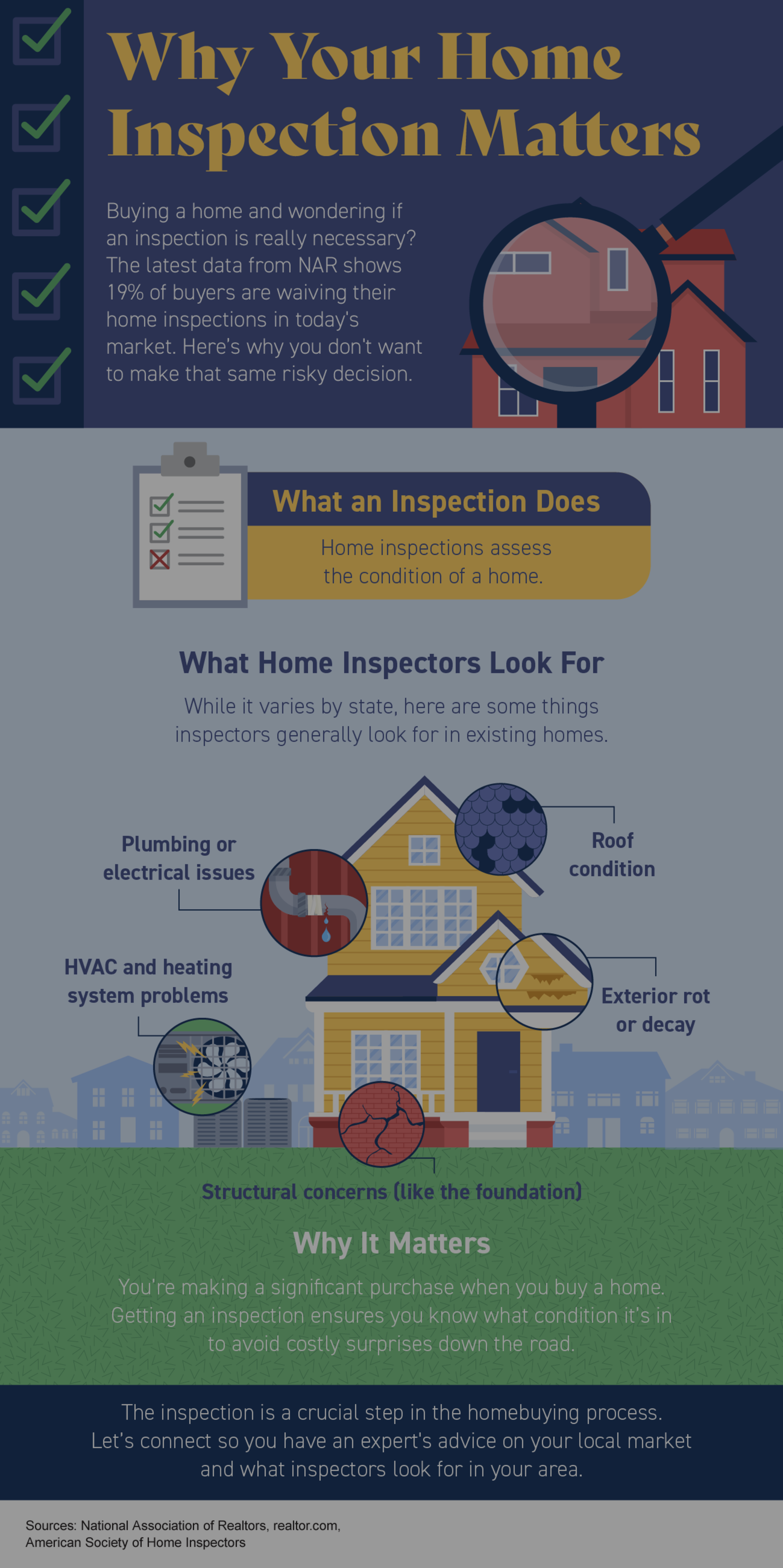 Why Your Home Inspection Matters

Buying a home and wondering if an inspection is really necessary? The latest data from NAR shows 19% of buyers are waiving their home inspections in today's market. Here's why you don't want to make that same risky decision.

What an Inspection Does

Home inspections assess the condition of a home.

What Home Inspectors Look For

While it varies by state, here are some things inspectors generally look for in existing homes.

Plumbing or electrical issues

Roof condition

HVAC and heating system problems

Exterior rot or decay

Structural concerns (like the foundation)

Why It Matters

You're making a significant purchase when you buy a home. Getting an inspection ensures you know what condition it's in to avoid costly surprises down the road.

The inspection is a crucial step in the homebuying process. Let's connect so you have an expert's advice on your local market and what inspectors look for in your area.

Sources: National Association of Realtors, realtor.com, American Society of Home Inspectors